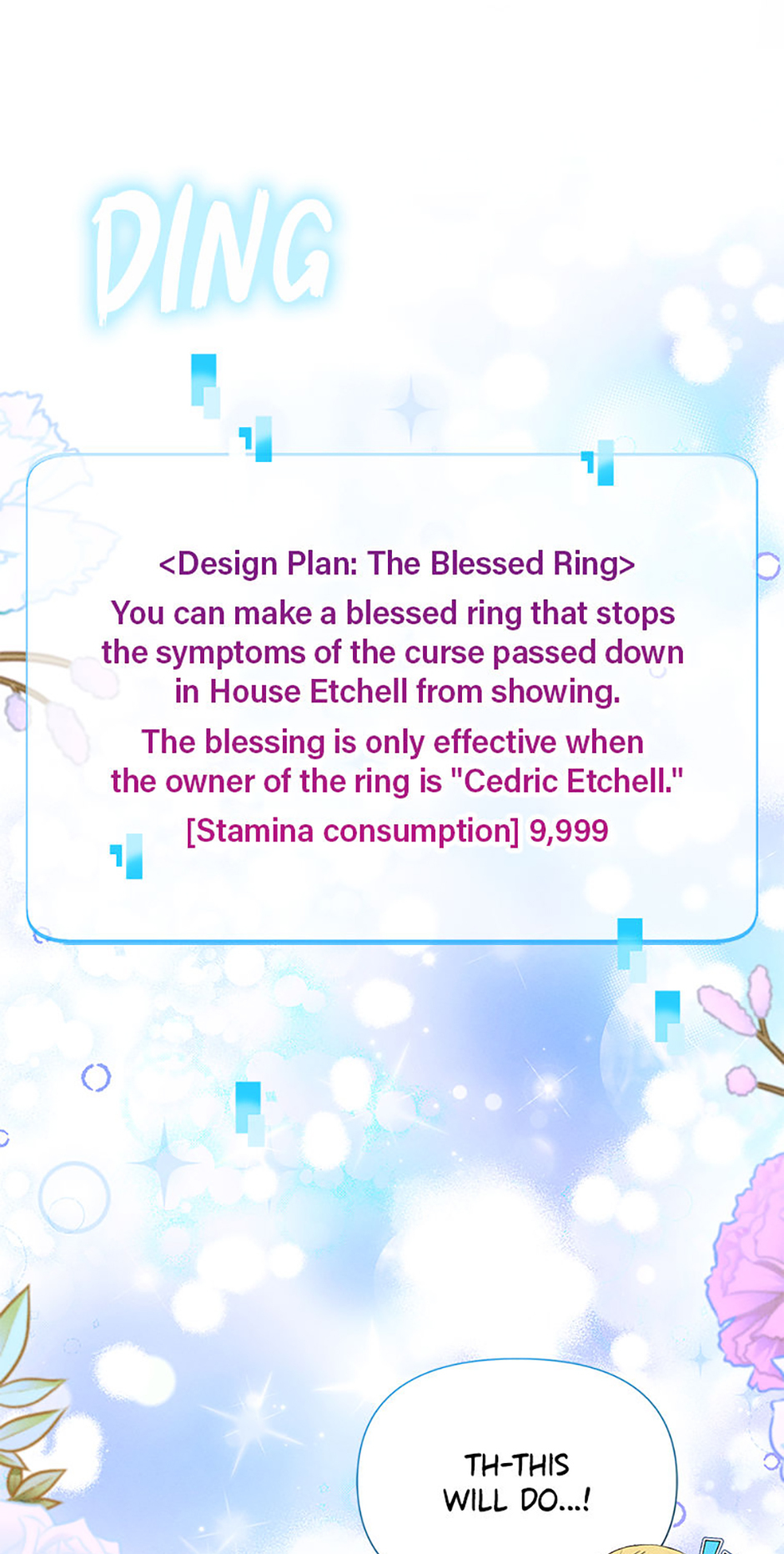 DING

<Design Plan: The Blessed Ring>

You can make a blessed ring that stops the symptoms of the curse passed down in House Etchell from showing.

The blessing is only effective when the owner of the ring is "Cedric Etchell."

[Stamina consumption] 9,999

TH-THIS WILL DO...!